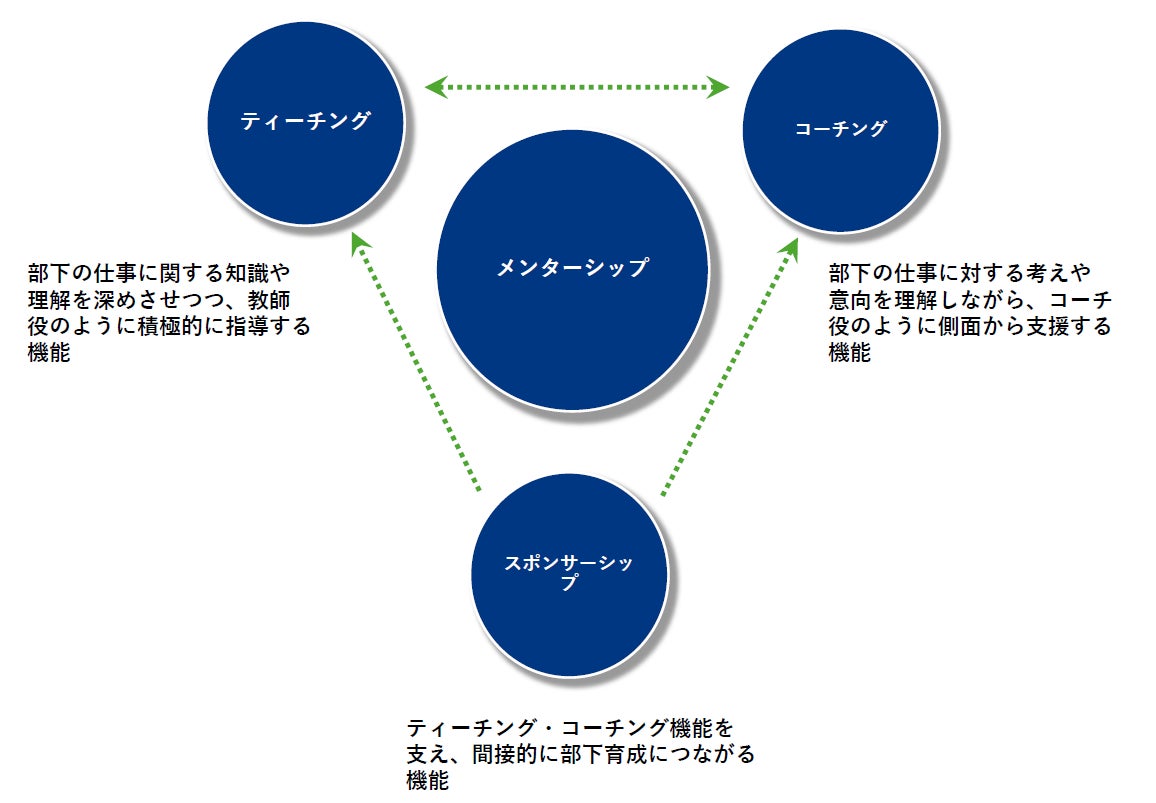 ティーチング

コーチング

メンターシップ

部下の仕事に関する知識や理解を深めさせつつ、教師役のように積極的に指導する機能

部下の仕事に対する考えや意向を理解しながら、コーチ役のように側面から支援する機能

スポンサーシップ

ティーチング・コーチング機能を支え、間接的に部下育成につながる機能